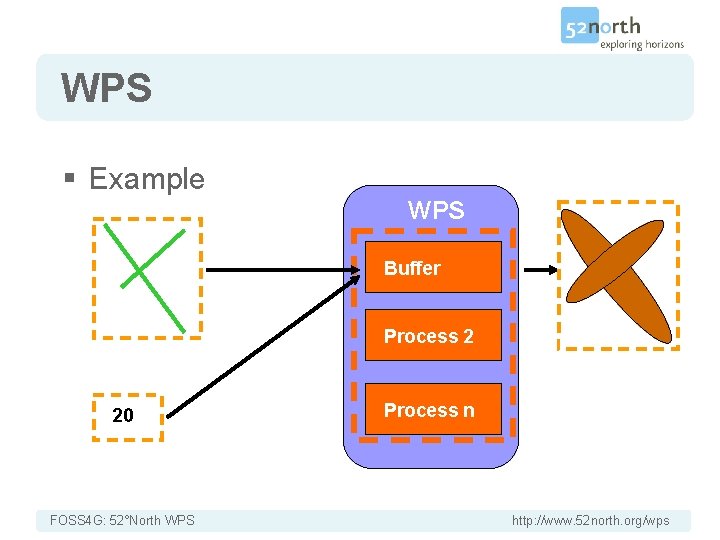 52north
exploring horizons

WPS

▪ Example

WPS

Buffer

Process 2

Process n

20

FOSS4G: 52°North WPS

http://www.52north.org/wps